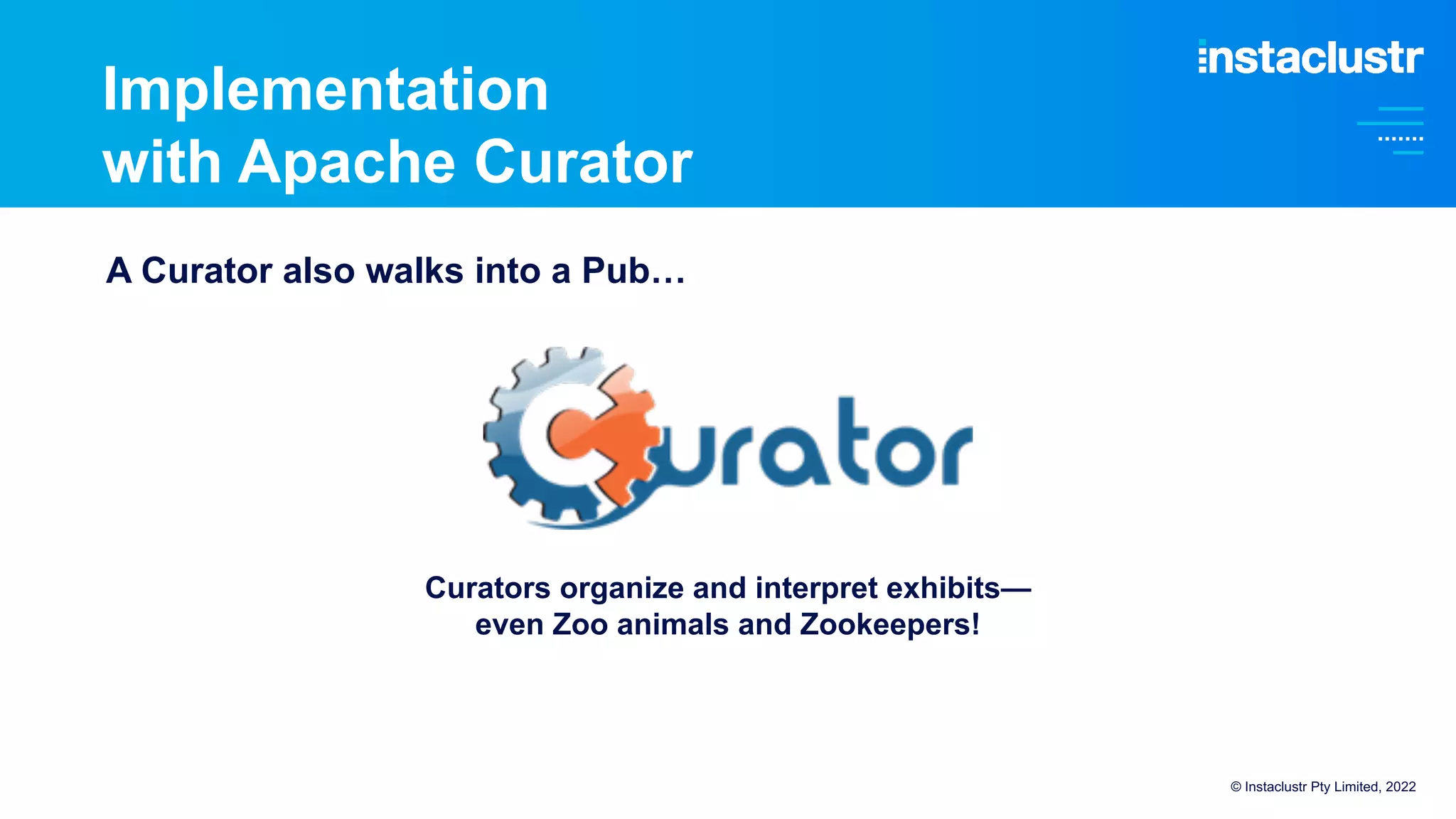 Implementation with Apache Curator

instaclustr

A Curator also walks into a Pub…

Curator

Curators organize and interpret exhibits—
even Zoo animals and Zookeepers!

© Instaclustr Pty Limited, 2022